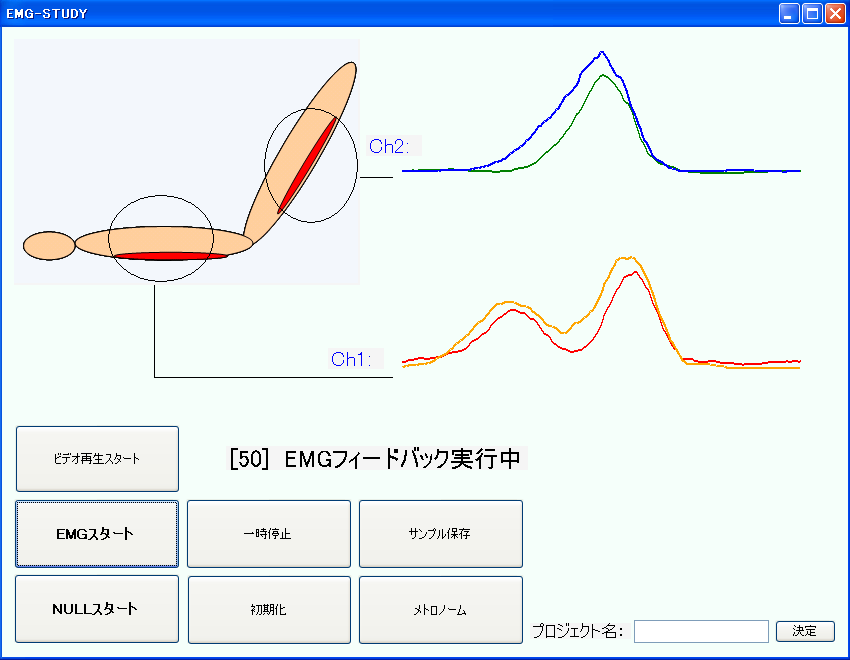 EMG-STUDY

Ch2:

Ch1:

ビデオ再生スタート

[50] EMGフィードバック実行中

EMGスタート

一時停止

サンプル保存

NULLスタート

初期化

メトロノーム

プロジェクト名:

決定